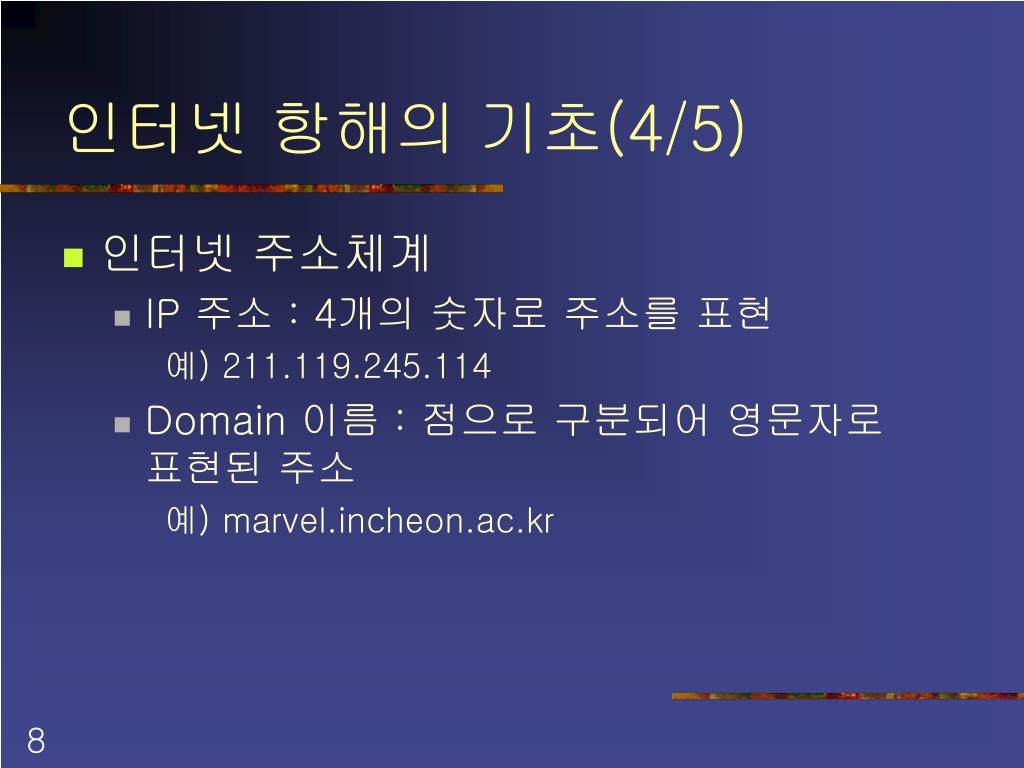 인터넷 항해의 기초(4/5)

인터넷 주소체계

IP 주소 : 4개의 숫자로 주소를 표현

예) 211.119.245.114

Domain 이름 : 점으로 구분되어 영문자로 표현된 주소

예) marvel.incheon.ac.kr

8